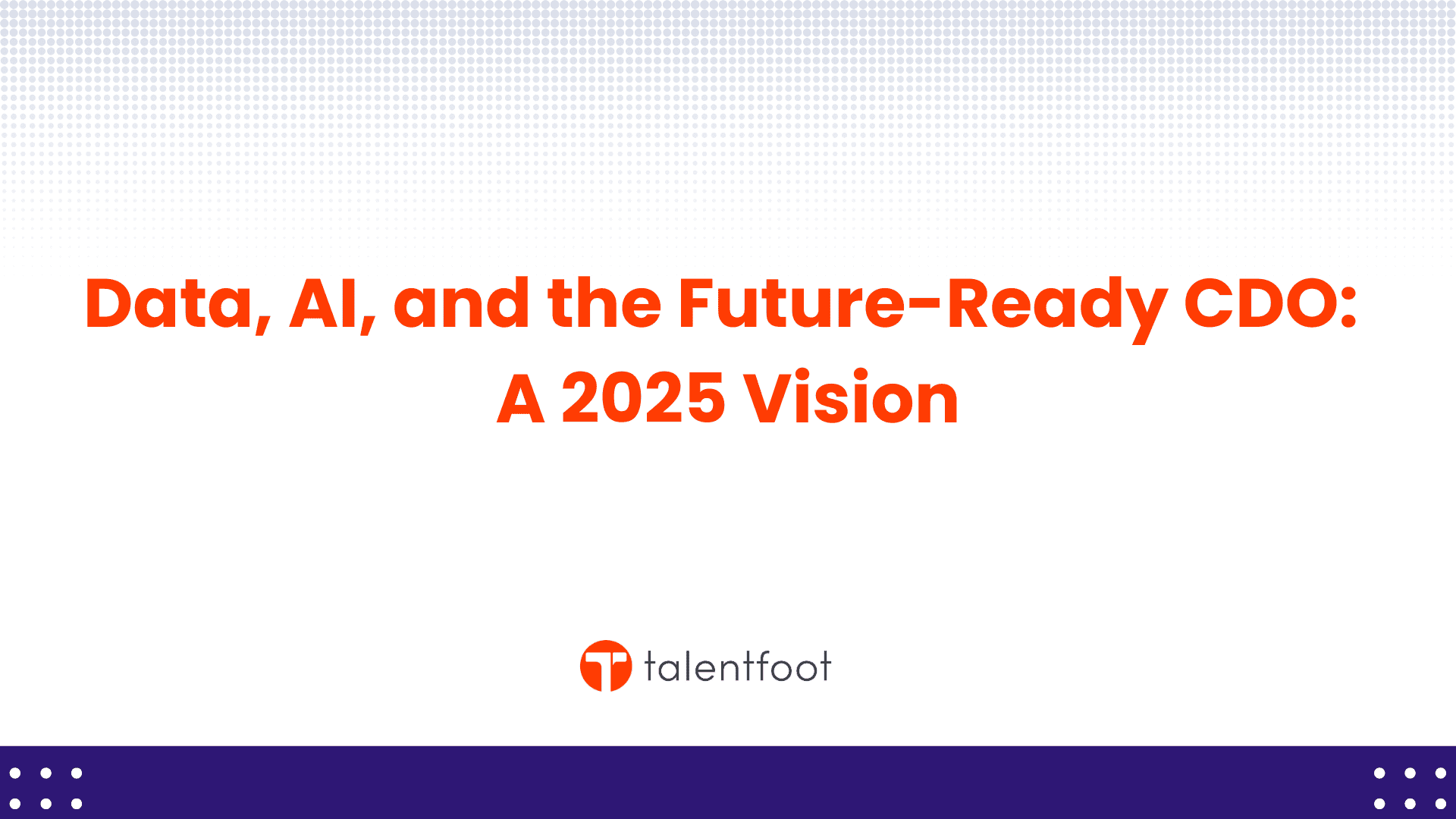 Data, AI, and the Future-Ready CDO: A 2025 Vision

talentfoot